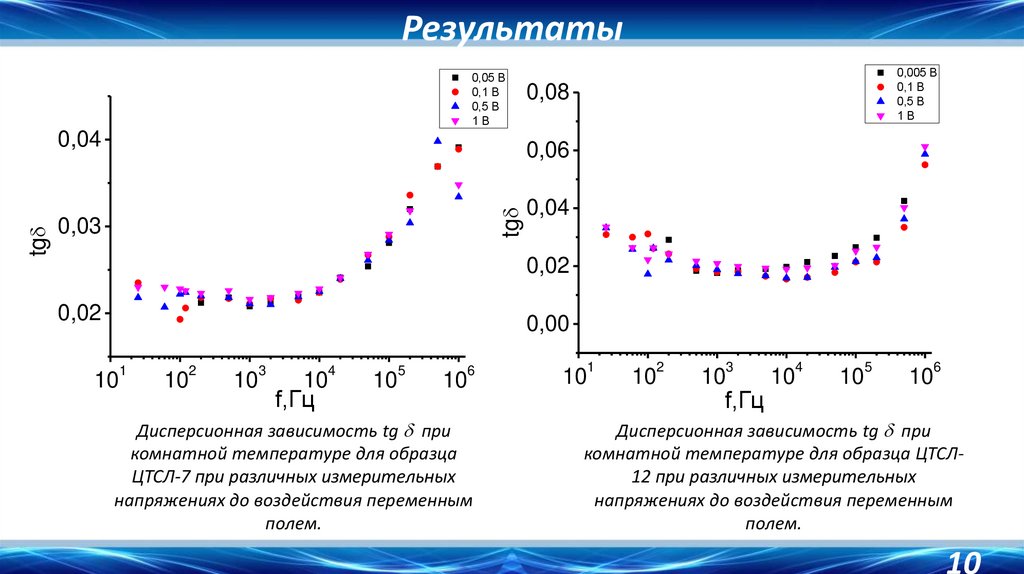 Результаты

0,05 В
0,1 В
0,5 В
1 В

0,04
0,03
0,02
tg$\delta$
$10^1$ $10^2$ $10^3$ $10^4$ $10^5$ $10^6$
f,Гц

Дисперсионная зависимость tg $\delta$ при комнатной температуре для образца ЦТСЛ-7 при различных измерительных напряжениях до воздействия переменным полем.

0,005 В
0,1 В
0,5 В
1 В

0,08
0,06
0,04
0,02
0,00
tg$\delta$
$10^1$ $10^2$ $10^3$ $10^4$ $10^5$ $10^6$
f,Гц

Дисперсионная зависимость tg $\delta$ при комнатной температуре для образца ЦТСЛ-12 при различных измерительных напряжениях до воздействия переменным полем.

10